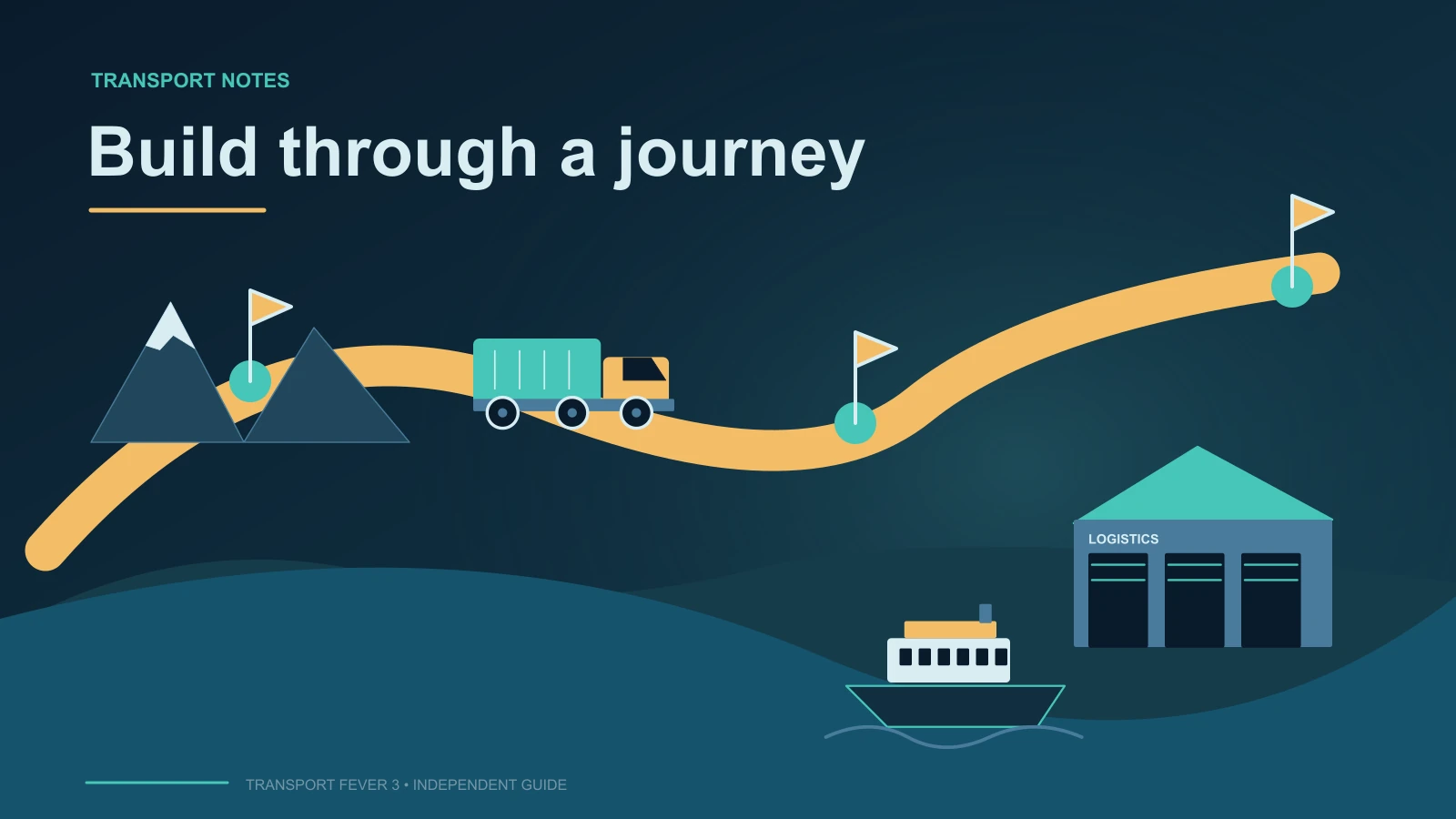 TRANSPORT NOTES

Build through a journey

LOGISTICS

TRANSPORT FEVER 3 • INDEPENDENT GUIDE